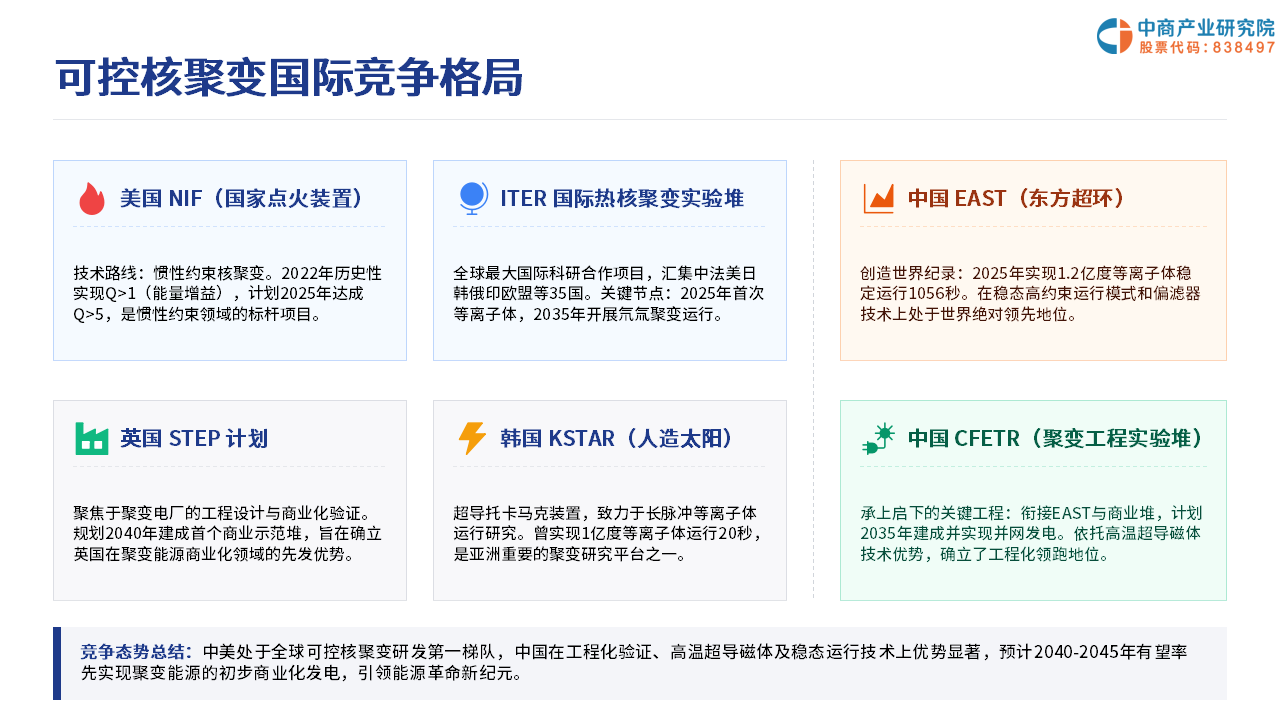 中商产业研究院
股票代码：838497

可控核聚变国际竞争格局

美国 NIF（国家点火装置）

技术路线：惯性约束核聚变。2022年历史性实现Q>1（能量增益），计划2025年达成Q>5，是惯性约束领域的标杆项目。

ITER 国际热核聚变实验堆

全球最大国际科研合作项目，汇集中法美日韩俄印欧盟等35国。关键节点：2025年首次等离子体，2035年开展氘氚聚变运行。

中国 EAST（东方超环）

创造世界纪录：2025年实现1.2亿度等离子体稳定运行1056秒。在稳态高约束运行模式和偏滤器技术上处于世界绝对领先地位。

英国 STEP 计划

聚焦于聚变电厂的工程设计与商业化验证。规划2040年建成首个商业示范堆，旨在确立英国在聚变能源商业化领域的先发优势。

韩国 KSTAR（人造太阳）

超导托卡马克装置，致力于长脉冲等离子体运行研究。曾实现1亿度等离子体运行20秒，是亚洲重要的聚变研究平台之一。

中国 CFETR（聚变工程实验堆）

承上启下的关键工程：衔接EAST与商业堆，计划2035年建成并实现并网发电。依托高温超导磁体技术优势，确立了工程化领跑地位。

竞争态势总结：中美处于全球可控核聚变研发第一梯队，中国在工程化验证、高温超导磁体及稳态运行技术上优势显著，预计2040-2045年有望率先实现聚变能源的初步商业化发电，引领能源革命新纪元。